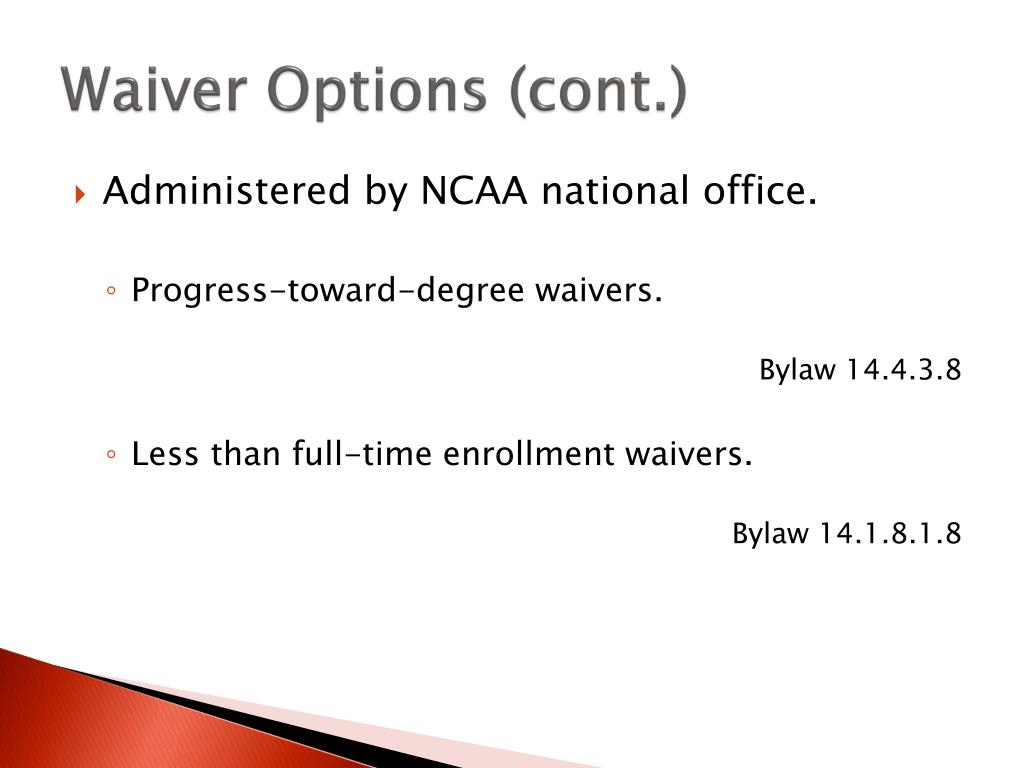 Waiver Options (cont.)

Administered by NCAA national office.

Progress-toward-degree waivers.

Bylaw 14.4.3.8

Less than full-time enrollment waivers.

Bylaw 14.1.8.1.8